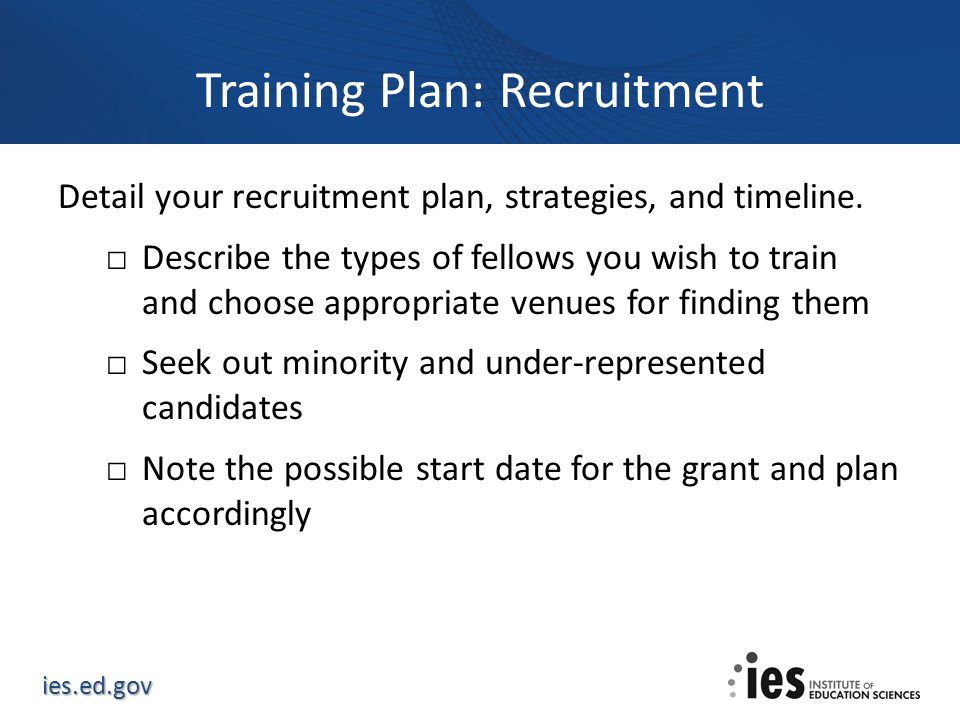 Training Plan: Recruitment

Detail your recruitment plan, strategies, and timeline.

□ Describe the types of fellows you wish to train and choose appropriate venues for finding them

□ Seek out minority and under-represented candidates

□ Note the possible start date for the grant and plan accordingly

ies.ed.gov

ies INSTITUTE OF EDUCATION SCIENCES